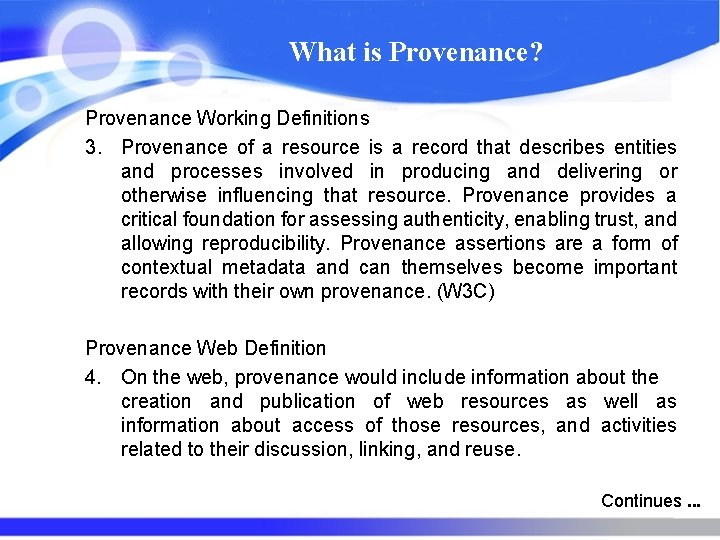 What is Provenance?

Provenance Working Definitions

3. Provenance of a resource is a record that describes entities and processes involved in producing and delivering or otherwise influencing that resource. Provenance provides a critical foundation for assessing authenticity, enabling trust, and allowing reproducibility. Provenance assertions are a form of contextual metadata and can themselves become important records with their own provenance. (W3C)

Provenance Web Definition

4. On the web, provenance would include information about the creation and publication of web resources as well as information about access of those resources, and activities related to their discussion, linking, and reuse.

Continues ...